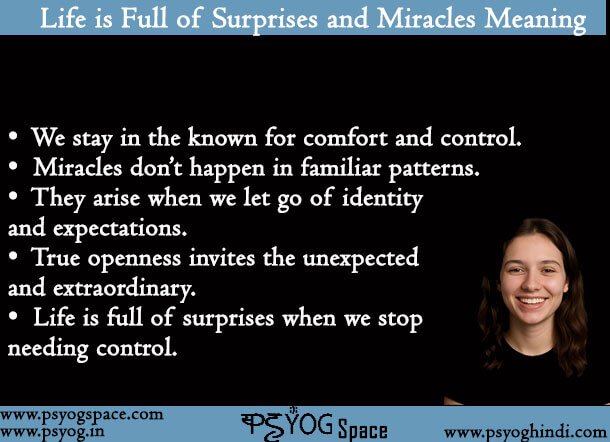 Life is Full of Surprises and Miracles Meaning

• We stay in the known for comfort and control.
• Miracles don't happen in familiar patterns.
• They arise when we let go of identity and expectations.
• True openness invites the unexpected and extraordinary.
• Life is full of surprises when we stop needing control.

www.psyogspace.com
www.psyog.in

PSYOG Space

www.psyoghindi.com